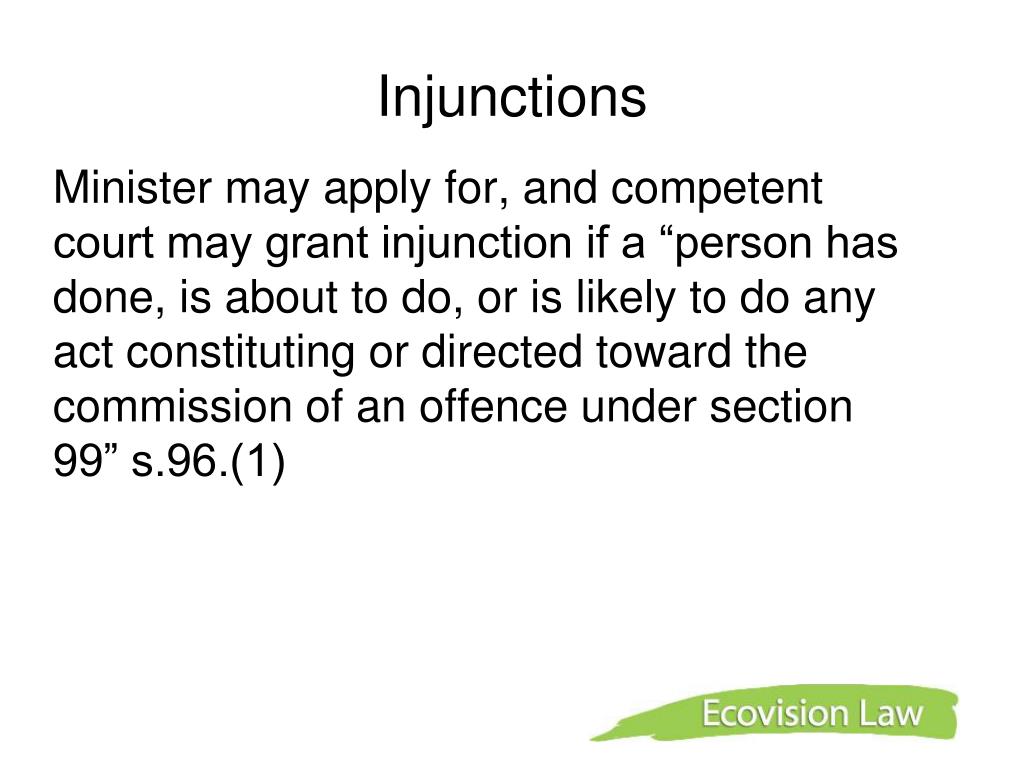 Injunctions

Minister may apply for, and competent court may grant injunction if a “person has done, is about to do, or is likely to do any act constituting or directed toward the commission of an offence under section 99” s.96.(1)

Ecovision Law